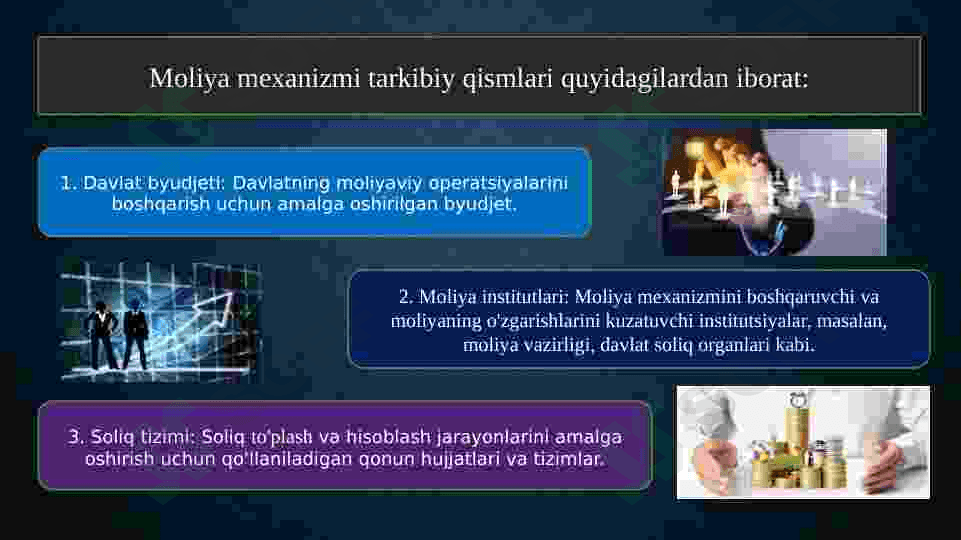 Moliya mexanizmi tarkibiy qismlari quyidagilardan iborat:

1. Davlat byudjeti: Davlatning moliyaviy operatsiyalarini boshqarish uchun amalga oshirilgan byudjet.

2. Moliya institutlari: Moliya mexanizmini boshqaruvchi va moliyaning o'zgarishlarini kuzatuvchi institutsiyalar, masalan, moliya vazirligi, davlat soliq organlari kabi.

3. Soliq tizimi: Soliq to'plash va hisoblash jarayonlarini amalga oshirish uchun qo'llaniladigan qonun hujjatlari va tizimlar.